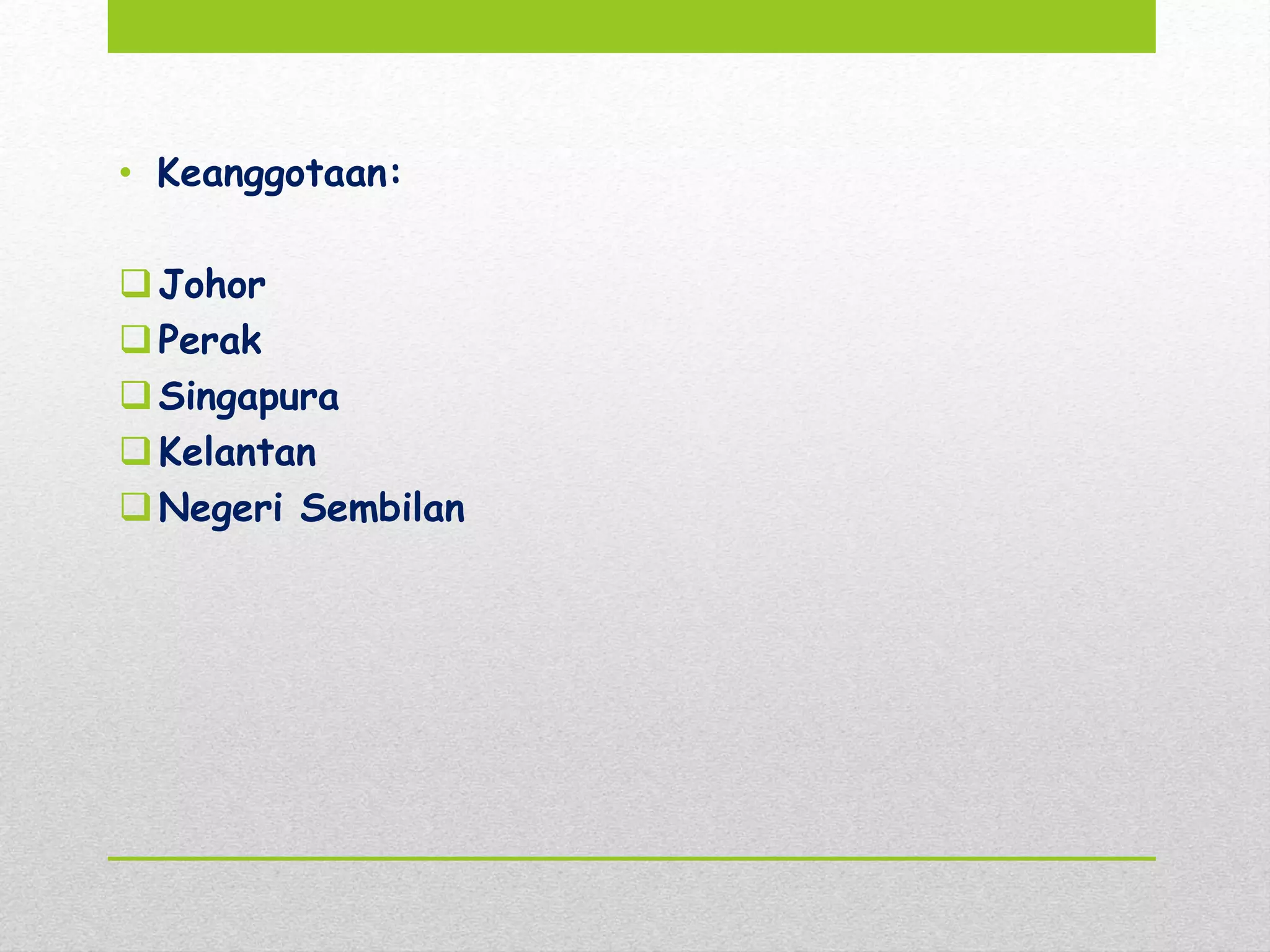 • Keanggotaan:

❑ Johor
❑ Perak
❑ Singapura
❑ Kelantan
❑ Negeri Sembilan